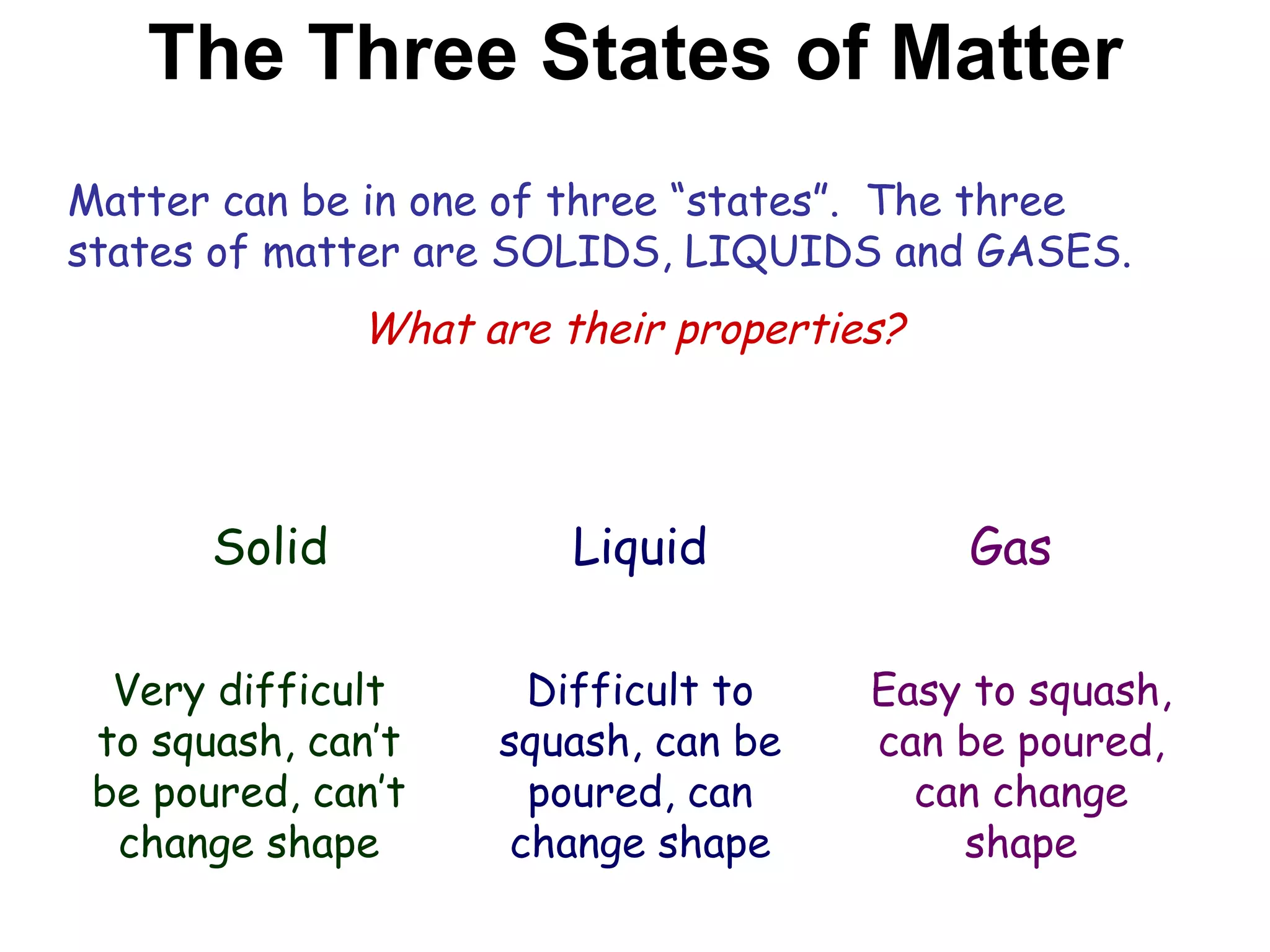 The Three States of Matter

Matter can be in one of three “states”. The three states of matter are SOLIDS, LIQUIDS and GASES.

What are their properties?

Solid

Very difficult to squash, can’t be poured, can’t change shape

Liquid

Difficult to squash, can be poured, can change shape

Gas

Easy to squash, can be poured, can change shape